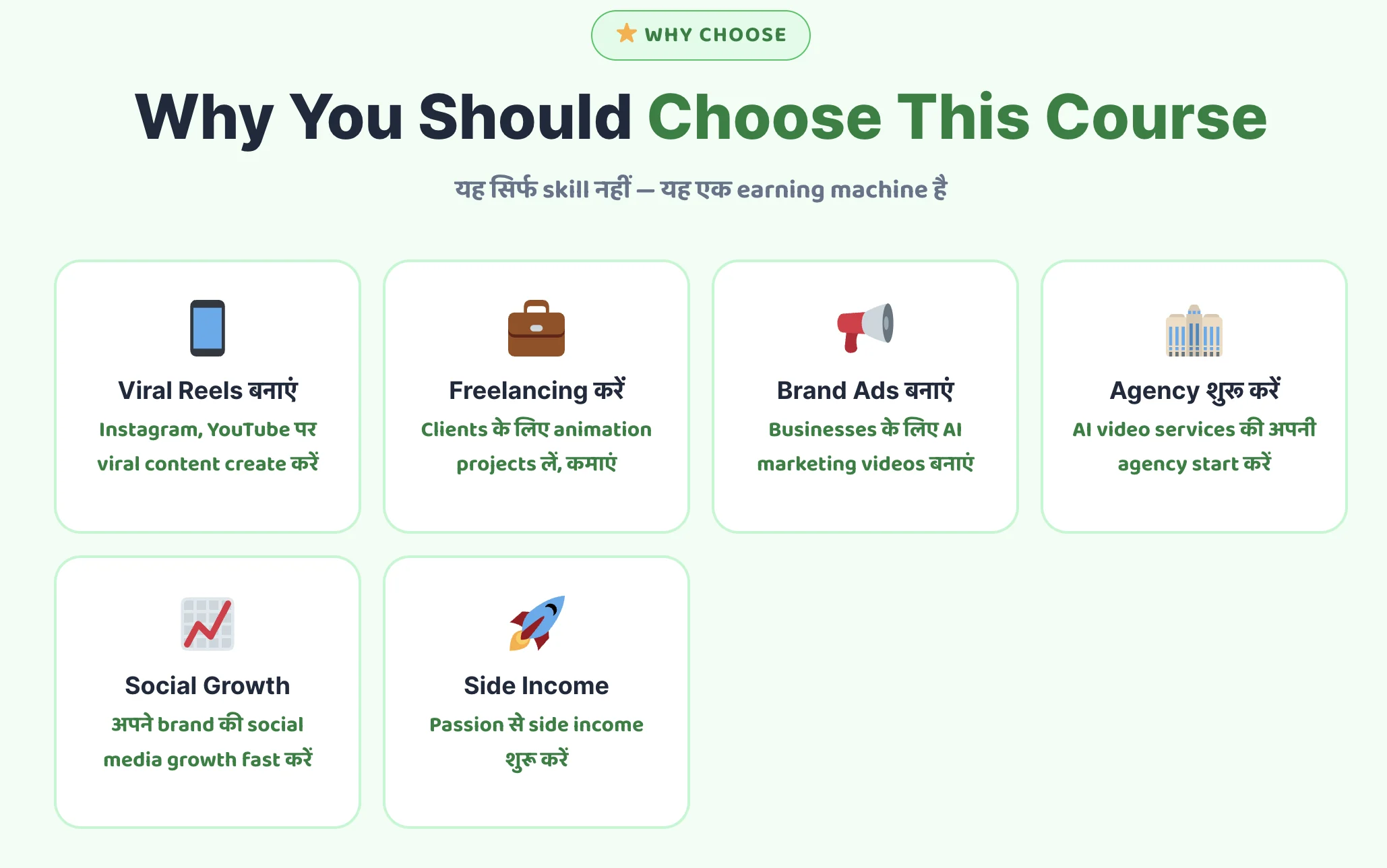 WHY CHOOSE

Why You Should Choose This Course

यह सिर्फ skill नहीं — यह एक earning machine है

Viral Reels बनाएं

Instagram, YouTube पर viral content create करें

Freelancing करें

Clients के लिए animation projects लें, कमाएं

Brand Ads बनाएं

Businesses के लिए AI marketing videos बनाएं

Agency शुरू करें

AI video services की अपनी agency start करें

Social Growth

अपने brand की social media growth fast करें

Side Income

Passion से side income शुरू करें